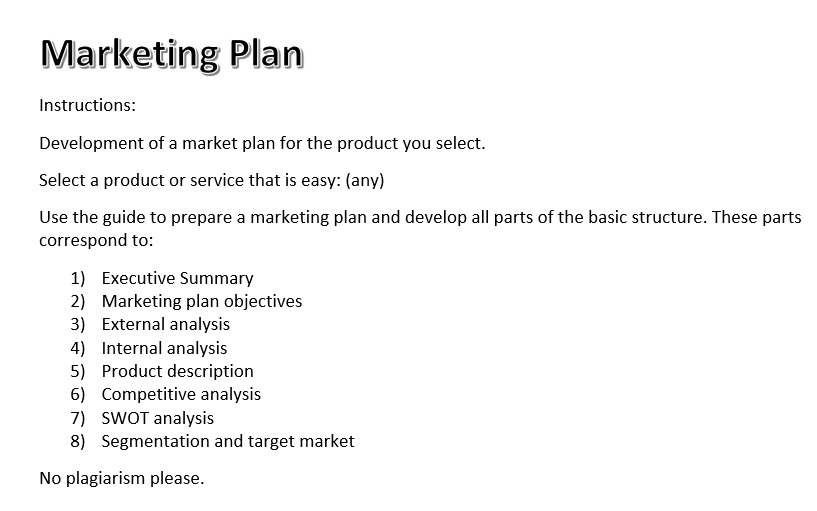 Marketing Plan

Instructions:

Development of a market plan for the product you select.

Select a product or service that is easy: (any)

Use the guide to prepare a marketing plan and develop all parts of the basic structure. These parts correspond to:

1) Executive Summary
2) Marketing plan objectives
3) External analysis
4) Internal analysis
5) Product description
6) Competitive analysis
7) SWOT analysis
8) Segmentation and target market

No plagiarism please.